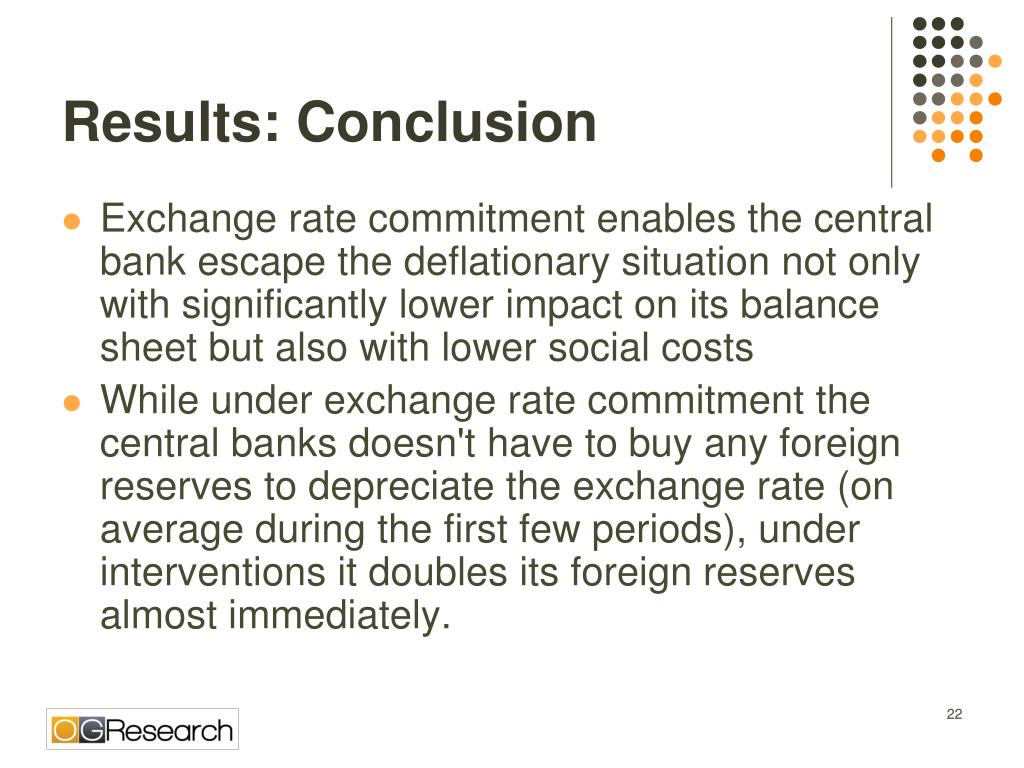 Results: Conclusion

- Exchange rate commitment enables the central bank escape the deflationary situation not only with significantly lower impact on its balance sheet but also with lower social costs
- While under exchange rate commitment the central banks doesn't have to buy any foreign reserves to depreciate the exchange rate (on average during the first few periods), under interventions it doubles its foreign reserves almost immediately.

OGResearch

22